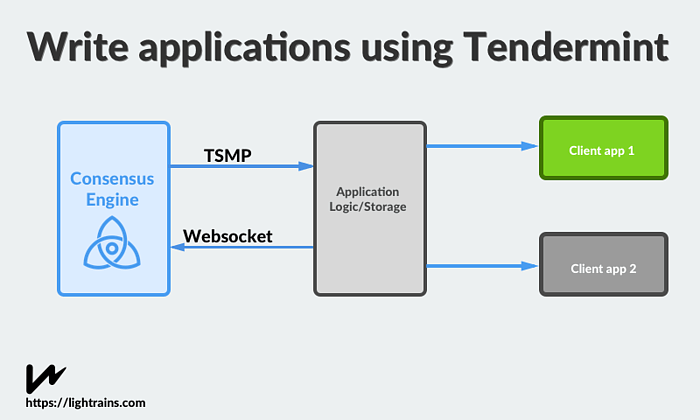 Write applications using Tendermint

Consensus Engine

TSMP

Websocket

Application Logic/Storage

Client app 1

Client app 2

https://lightrains.com